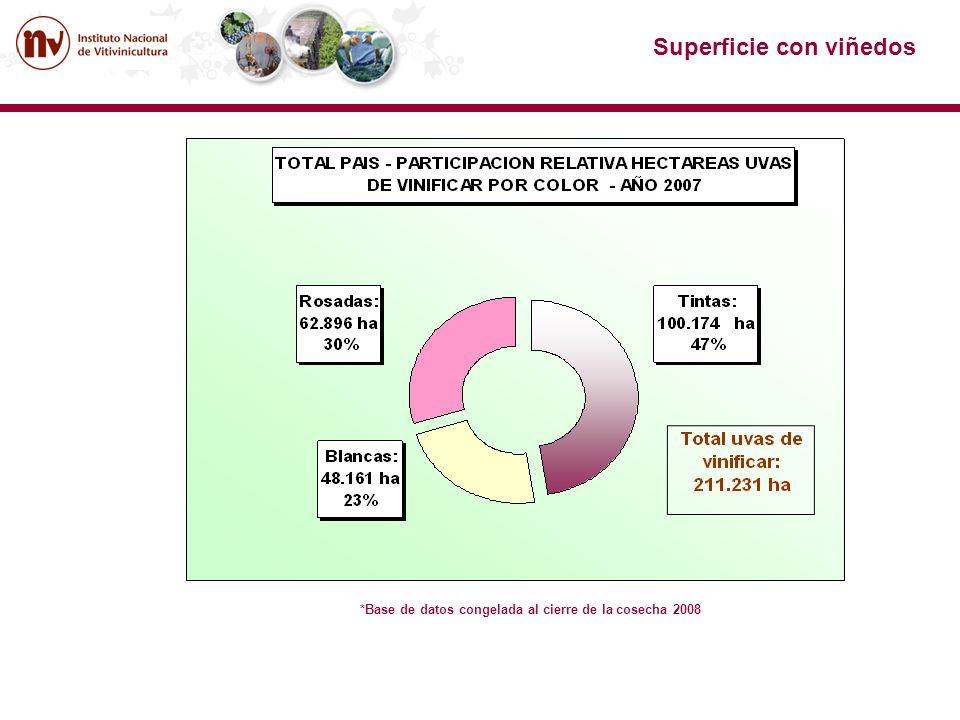 inv Instituto Nacional de Vitivinicultura

Superficie con viñedos

TOTAL PAIS - PARTICIPACION RELATIVA HECTAREAS UVAS DE VINIFICAR POR COLOR - AÑO 2007

Rosadas: 62.896 ha 30%

Tintas: 100.174 ha 47%

Blancas: 48.161 ha 23%

Total uvas de vinificar: 211.231 ha

*Base de datos congelada al cierre de la cosecha 2008